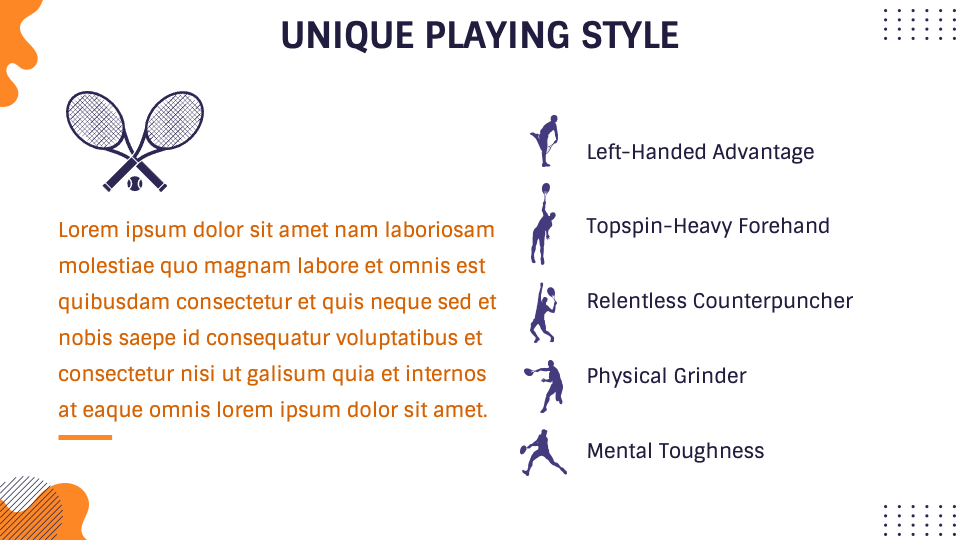 UNIQUE PLAYING STYLE

Lorem ipsum dolor sit amet nam laboriosam molestiae quo magnam labore et omnis est quibusdam consectetur et quis neque sed et nobis saepe id consequatur voluptatibus et consectetur nisi ut galisum quia et internos at eaque omnis lorem ipsum dolor sit amet.

Left-Handed Advantage

Topspin-Heavy Forehand

Relentless Counterpuncher

Physical Grinder

Mental Toughness